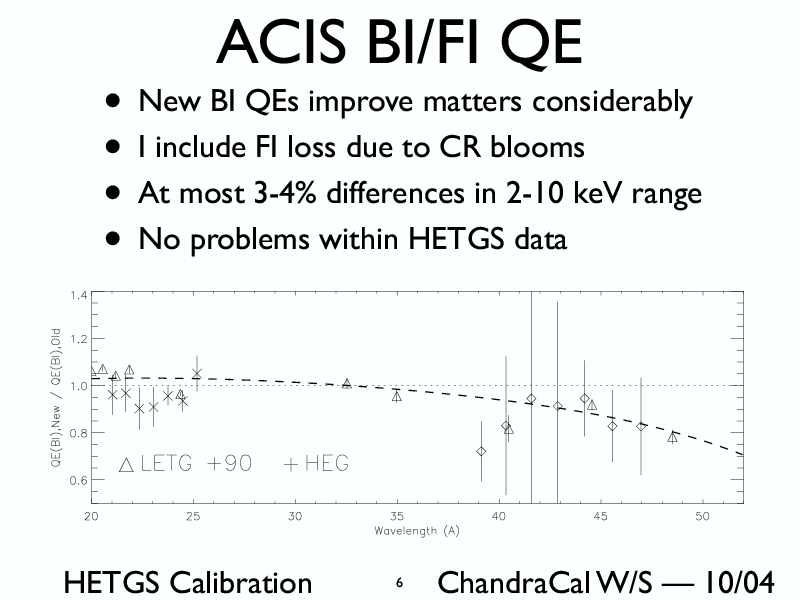 ACIS BI/FI QE

• New BI QEs improve matters considerably
• I include FI loss due to CR blooms
• At most 3-4% differences in 2-10 keV range
• No problems within HETGS data

1.4
1.2
1.0
0.8
0.6
QE(BI),New / QE(BI),Old
△ LETG +90 + HEG
20 25 30 35 40 45 50
Wavelength (A)

HETGS Calibration 6 ChandraCal W/S — 10/04